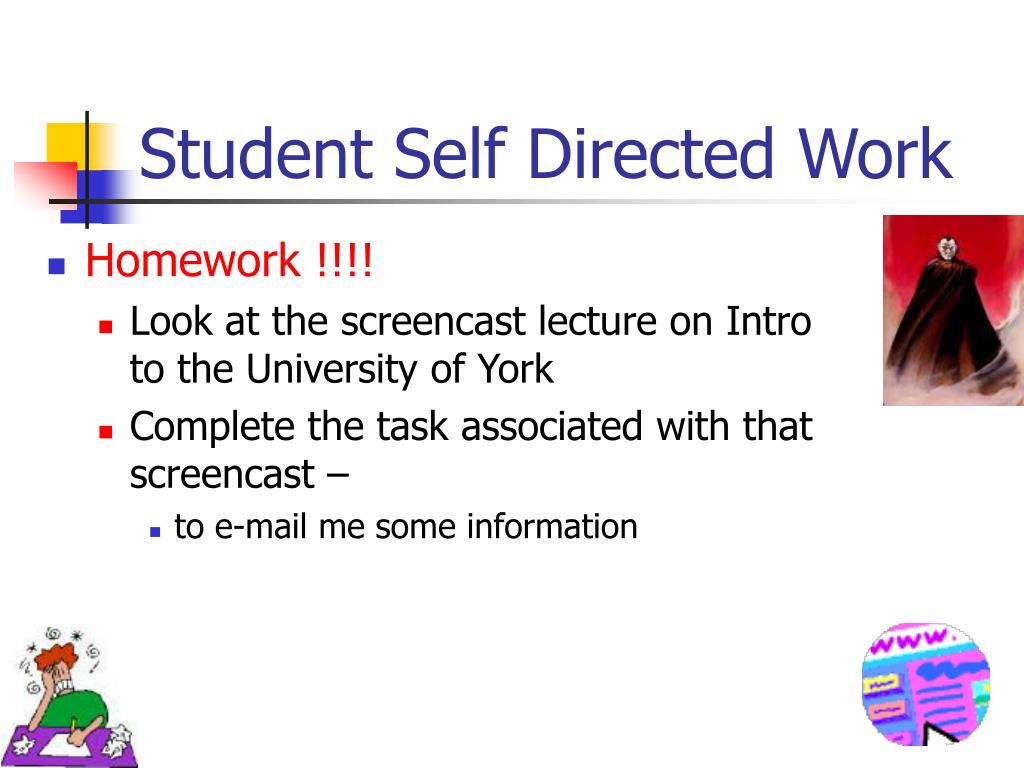 Student Self Directed Work

Homework !!!!

Look at the screencast lecture on Intro to the University of York

Complete the task associated with that screencast –

to e-mail me some information

www.